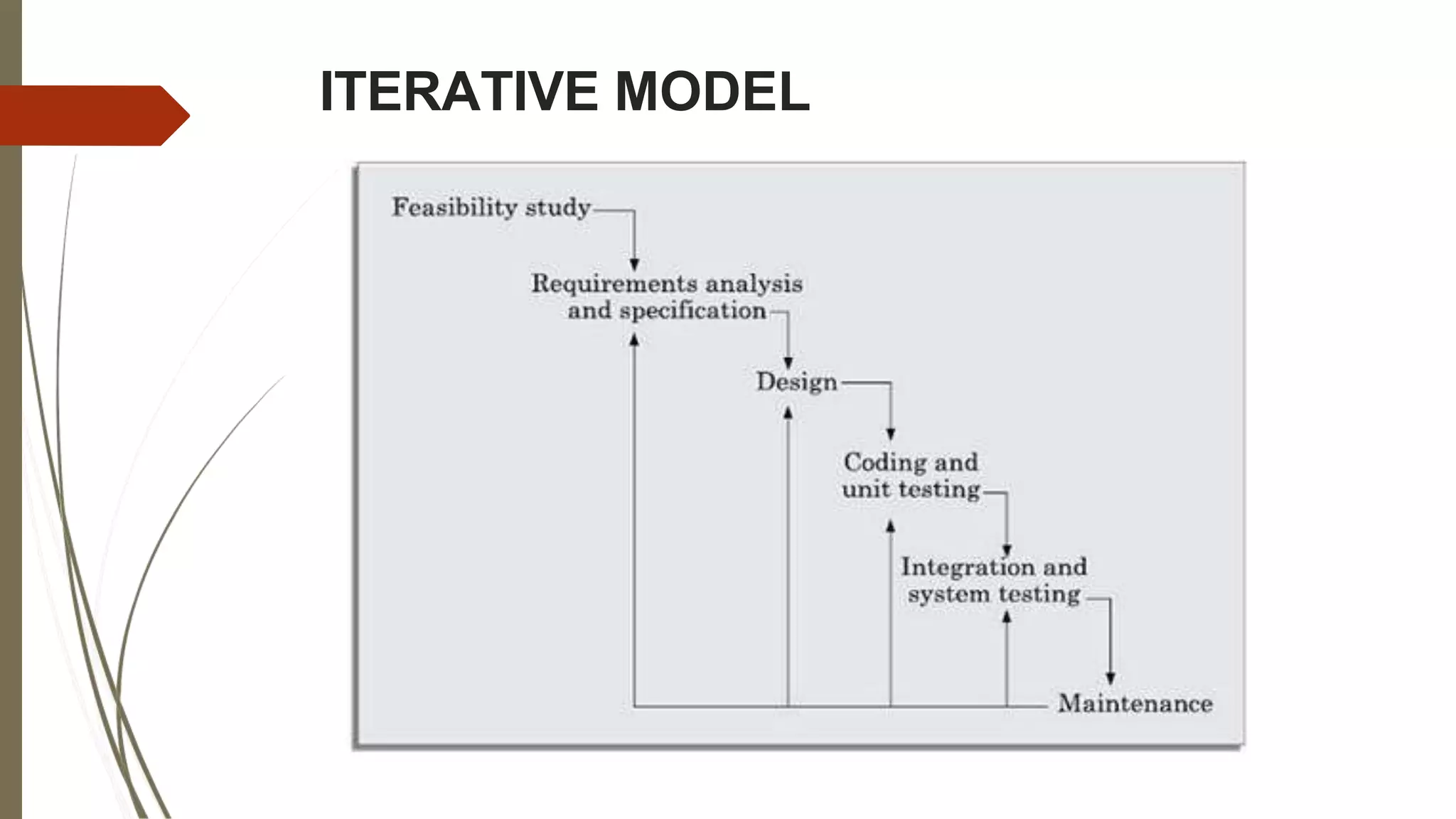 ITERATIVE MODEL

Feasibility study

Requirements analysis and specification

Design

Coding and unit testing

Integration and system testing

Maintenance